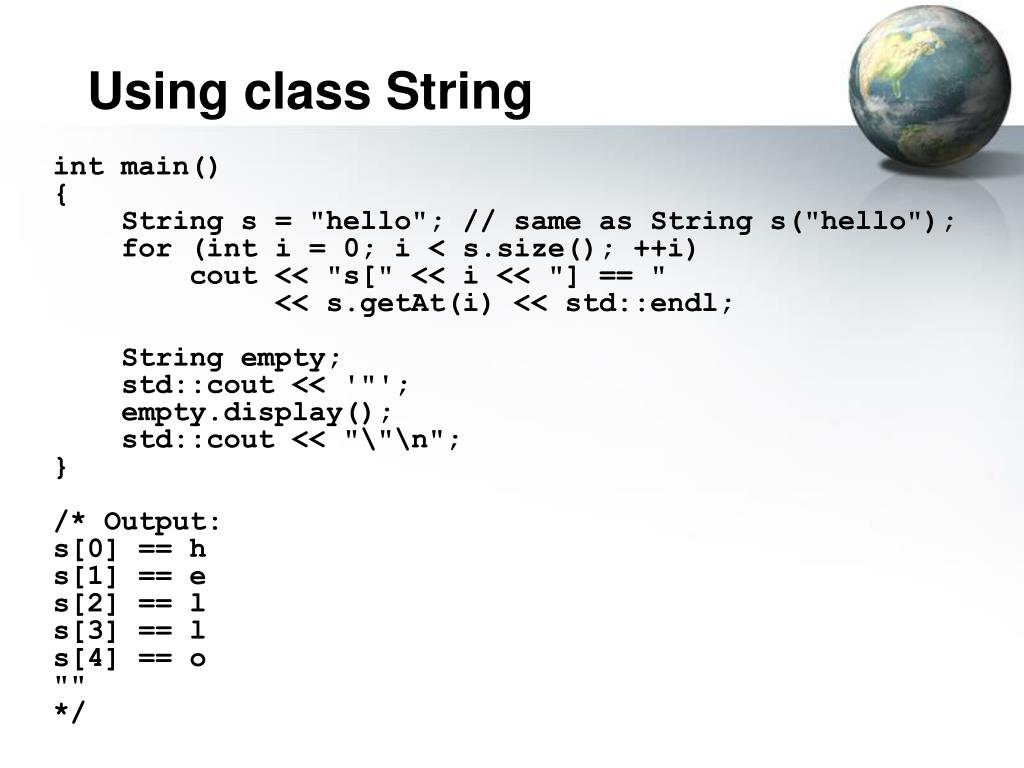 Using class String

int main()
{
    String s = "hello"; // same as String s("hello");
    for (int i = 0; i < s.size(); ++i)
        cout << "s[" << i << "] == "
             << s.getAt(i) << std::endl;

    String empty;
    std::cout << '"';
    empty.display();
    std::cout << "\"\n";
}

/* Output:
s[0] == h
s[1] == e
s[2] == l
s[3] == l
s[4] == o
""
*/